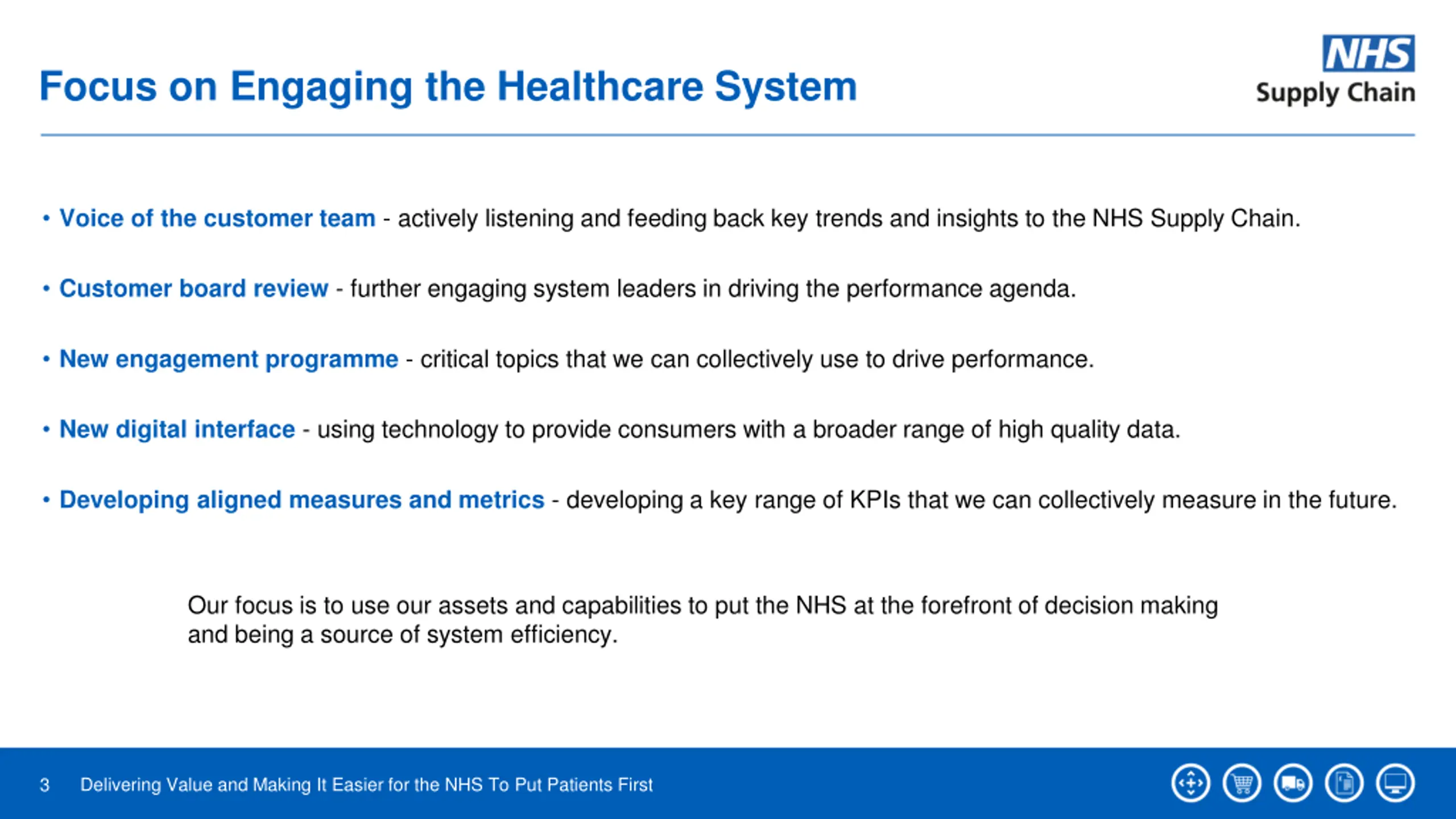 Focus on Engaging the Healthcare System

NHS
Supply Chain

• Voice of the customer team - actively listening and feeding back key trends and insights to the NHS Supply Chain.

• Customer board review - further engaging system leaders in driving the performance agenda.

• New engagement programme - critical topics that we can collectively use to drive performance.

• New digital interface - using technology to provide consumers with a broader range of high quality data.

• Developing aligned measures and metrics - developing a key range of KPIs that we can collectively measure in the future.

Our focus is to use our assets and capabilities to put the NHS at the forefront of decision making and being a source of system efficiency.

3 Delivering Value and Making It Easier for the NHS To Put Patients First